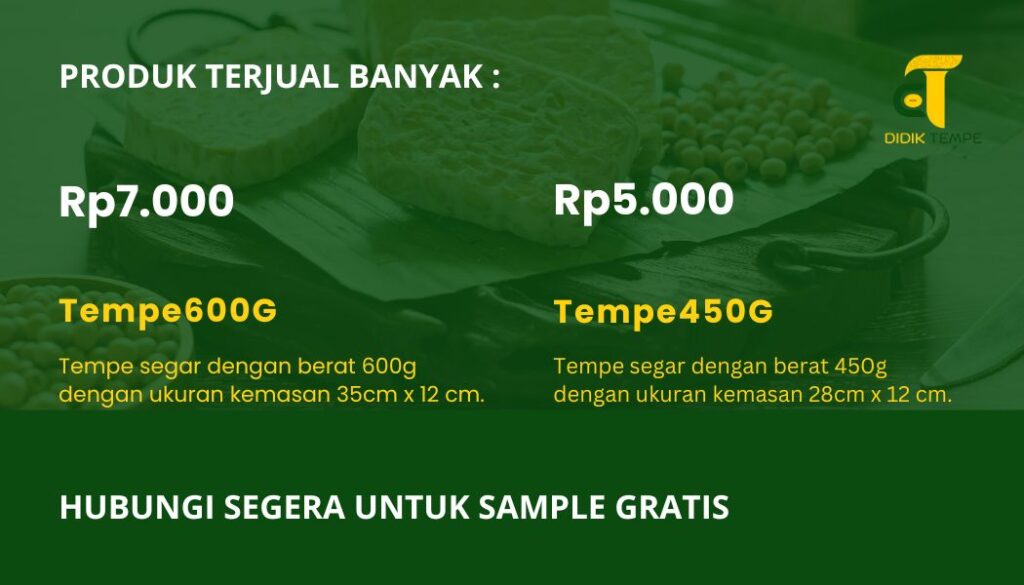 PRODUK TERJUAL BANYAK :

DIDIK TEMPE

Rp7.000

Tempe600G

Tempe segar dengan berat 600g dengan ukuran kemasan 35cm x 12 cm.

Rp5.000

Tempe450G

Tempe segar dengan berat 450g dengan ukuran kemasan 28cm x 12 cm.

HUBUNGI SEGERA UNTUK SAMPLE GRATIS